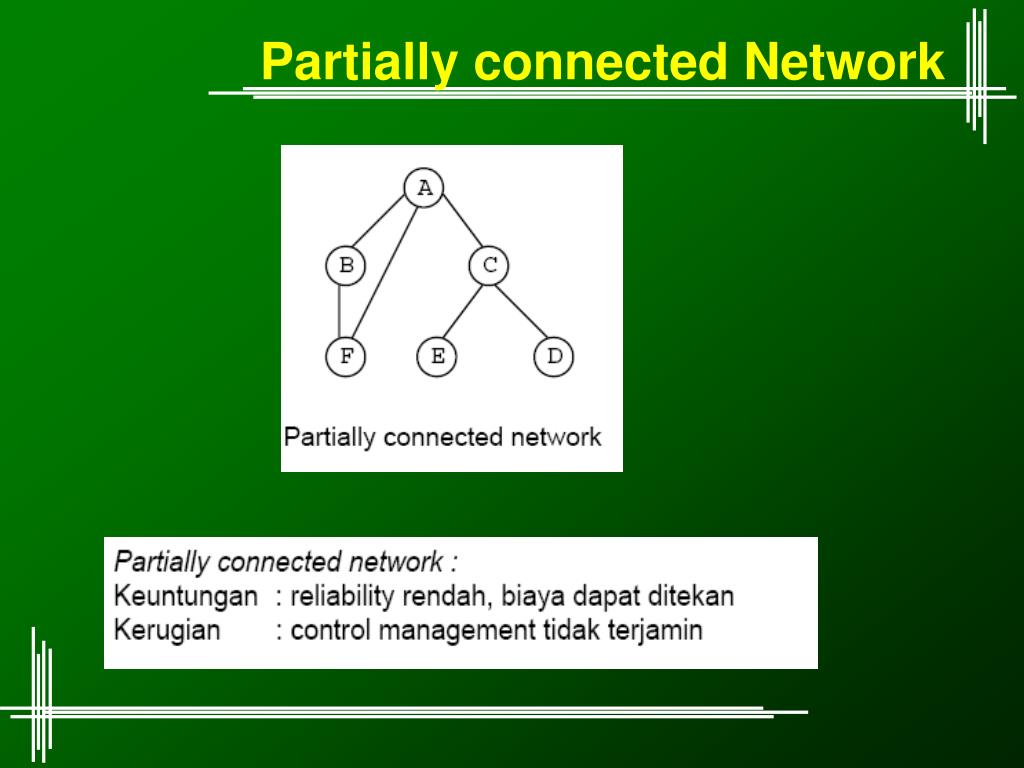 Partially connected Network

A
B
C
F
E
D

Partially connected network

Partially connected network :
Keuntungan : reliability rendah, biaya dapat ditekan
Kerugian : control management tidak terjamin